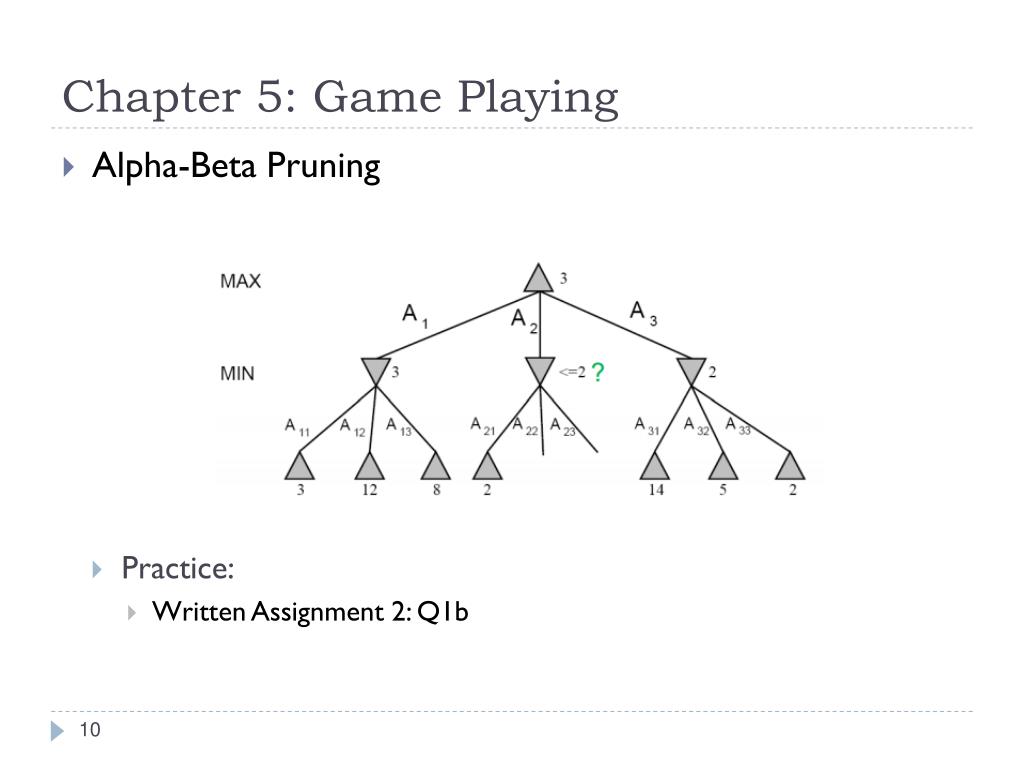 Chapter 5: Game Playing

Alpha-Beta Pruning

MAX
3
$A_1$
$A_2$
$A_3$
MIN
3
<=2 ?
2
$A_{11}$ $A_{12}$ $A_{13}$ $A_{21}$ $A_{22}$ $A_{23}$ $A_{31}$ $A_{32}$ $A_{33}$
3 12 8 2 14 5 2

Practice:

Written Assignment 2: Q1b

10